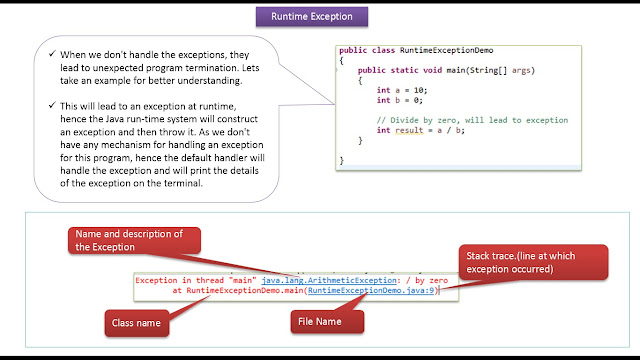 Runtime Exception

✓ When we don't handle the exceptions, they lead to unexpected program termination. Lets take an example for better understanding.

✓ This will lead to an exception at runtime, hence the Java run-time system will construct an exception and then throw it. As we don't have any mechanism for handling an exception for this program, hence the default handler will handle the exception and will print the details of the exception on the terminal.

public class RuntimeExceptionDemo
{
    public static void main(String[] args)
    {
        int a = 10;
        int b = 0;

        // Divide by zero, will lead to exception
        int result = a / b;
    }

}

Name and description of the Exception

Stack trace.(line at which exception occurred)

Exception in thread "main" java.lang.ArithmeticException: / by zero
    at RuntimeExceptionDemo.main(RuntimeExceptionDemo.java:9)

Class name

File Name